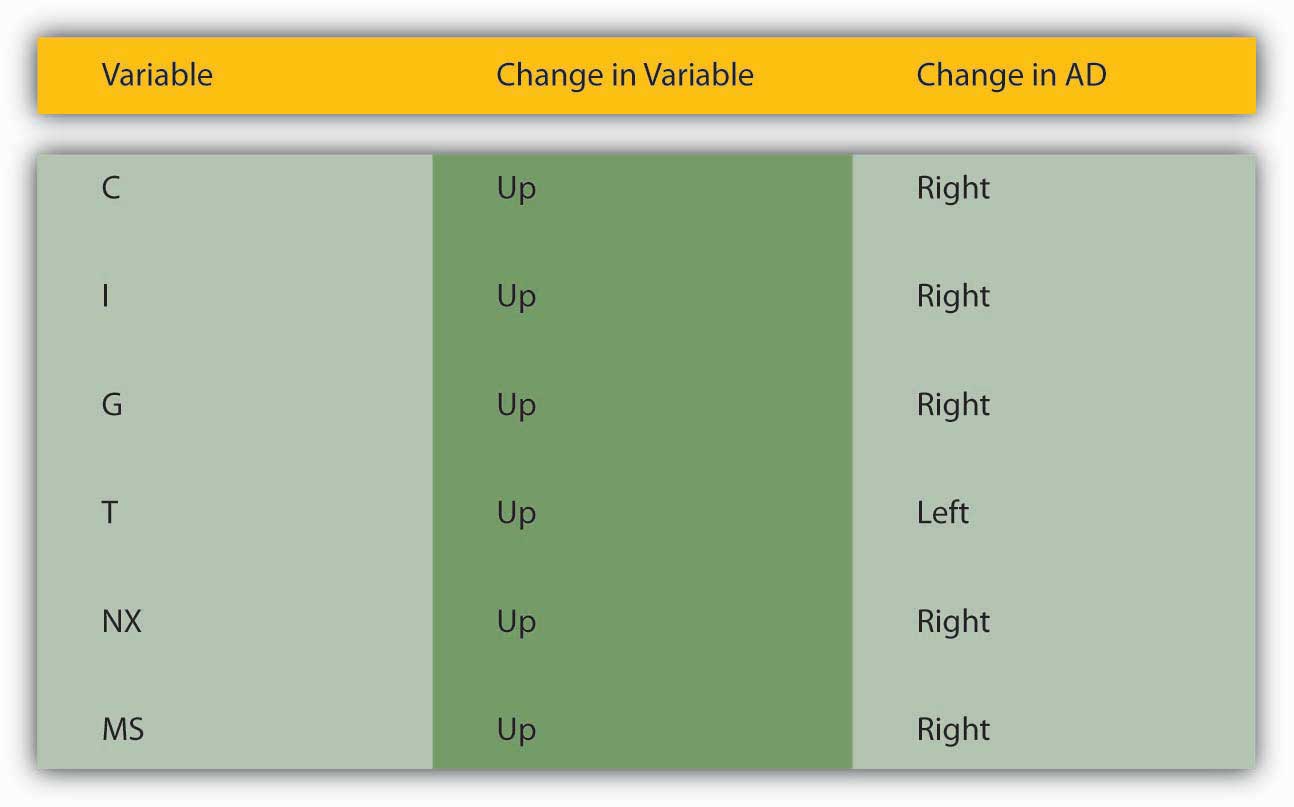 | Variable | Change in Variable | Change in AD |
|---|---|---|
| C | Up | Right |
| I | Up | Right |
| G | Up | Right |
| T | Up | Left |
| NX | Up | Right |
| MS | Up | Right |